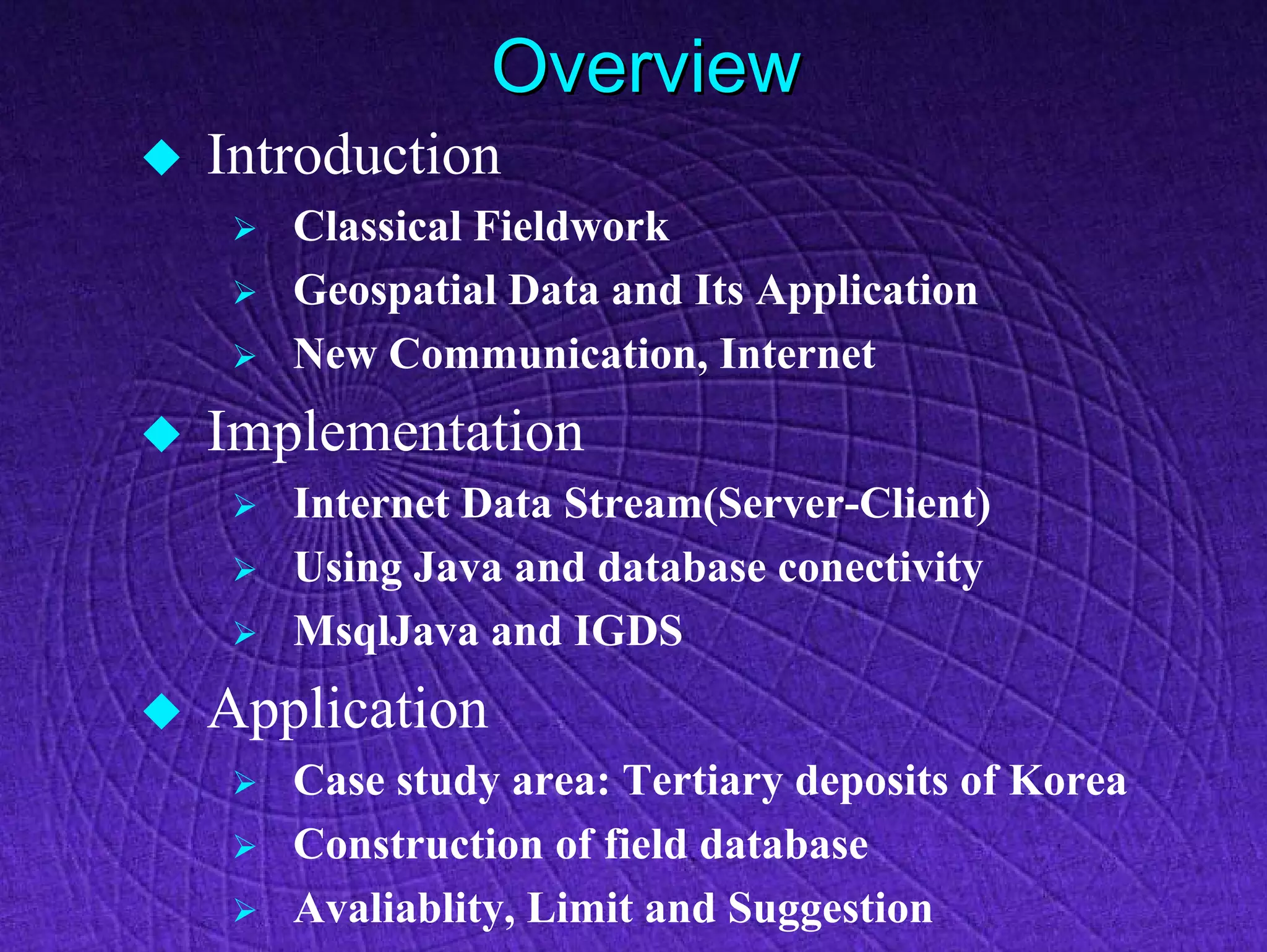 Overview

◆ Introduction

➢ Classical Fieldwork
➢ Geospatial Data and Its Application
➢ New Communication, Internet

◆ Implementation

➢ Internet Data Stream(Server-Client)
➢ Using Java and database conectivity
➢ MsqlJava and IGDS

◆ Application

➢ Case study area: Tertiary deposits of Korea
➢ Construction of field database
➢ Avaliablity, Limit and Suggestion